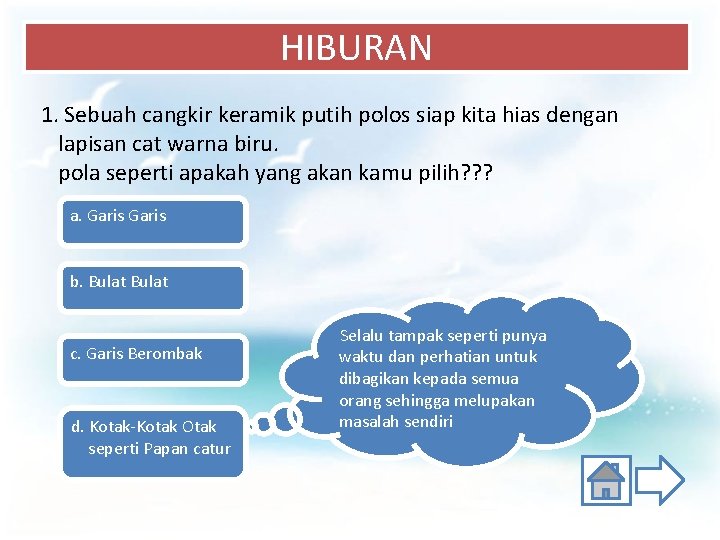 HIBURAN

1. Sebuah cangkir keramik putih polos siap kita hias dengan lapisan cat warna biru.
pola seperti apakah yang akan kamu pilih???

a. Garis Garis

b. Bulat Bulat

c. Garis Berombak

d. Kotak-Kotak Otak seperti Papan catur

Selalu tampak seperti punya waktu dan perhatian untuk dibagikan kepada semua orang sehingga melupakan masalah sendiri